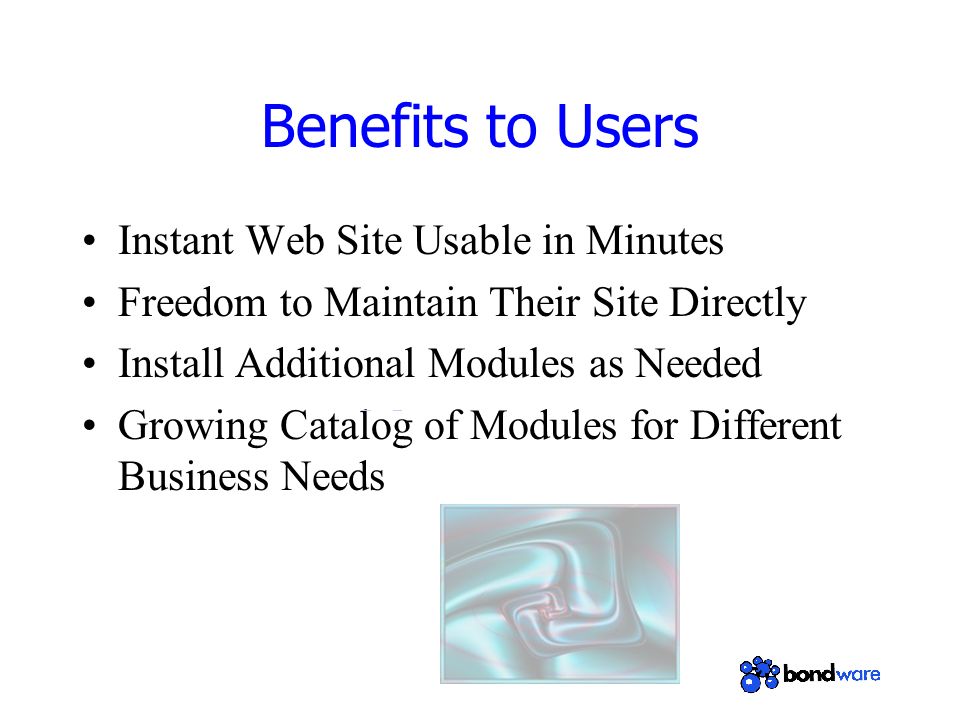 Benefits to Users

• Instant Web Site Usable in Minutes
• Freedom to Maintain Their Site Directly
• Install Additional Modules as Needed
• Growing Catalog of Modules for Different Business Needs

bondware